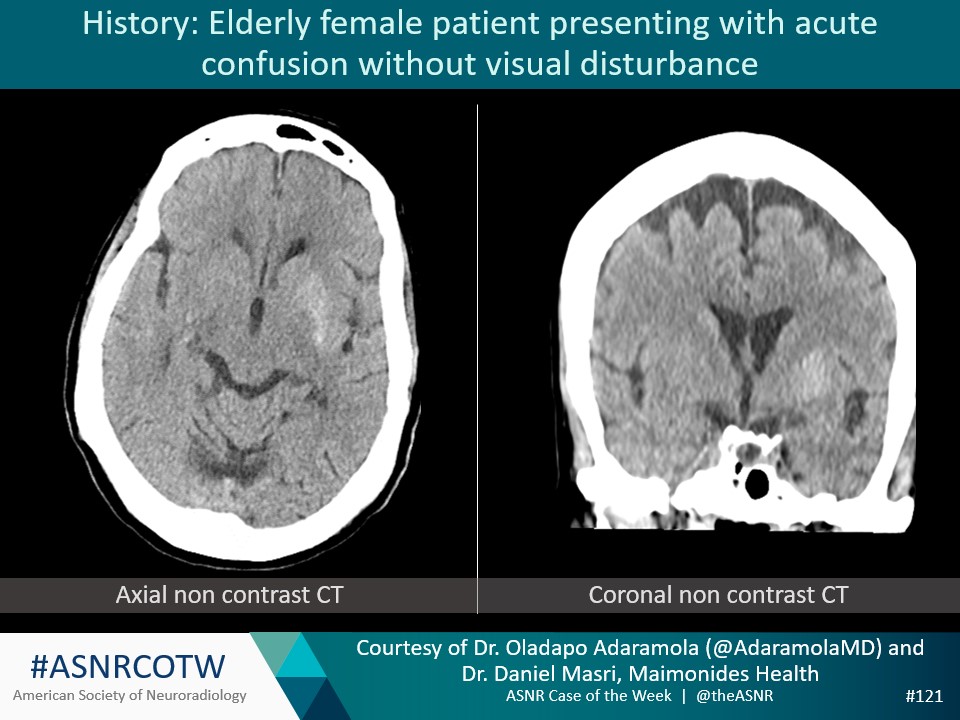 History: Elderly female patient presenting with acute confusion without visual disturbance

Axial non contrast CT

Coronal non contrast CT

#ASNRCOTW
American Society of Neuroradiology

Courtesy of Dr. Oladapo Adaramola (@AdaramolaMD) and Dr. Daniel Masri, Maimonides Health
ASNR Case of the Week | @theASNR

#121